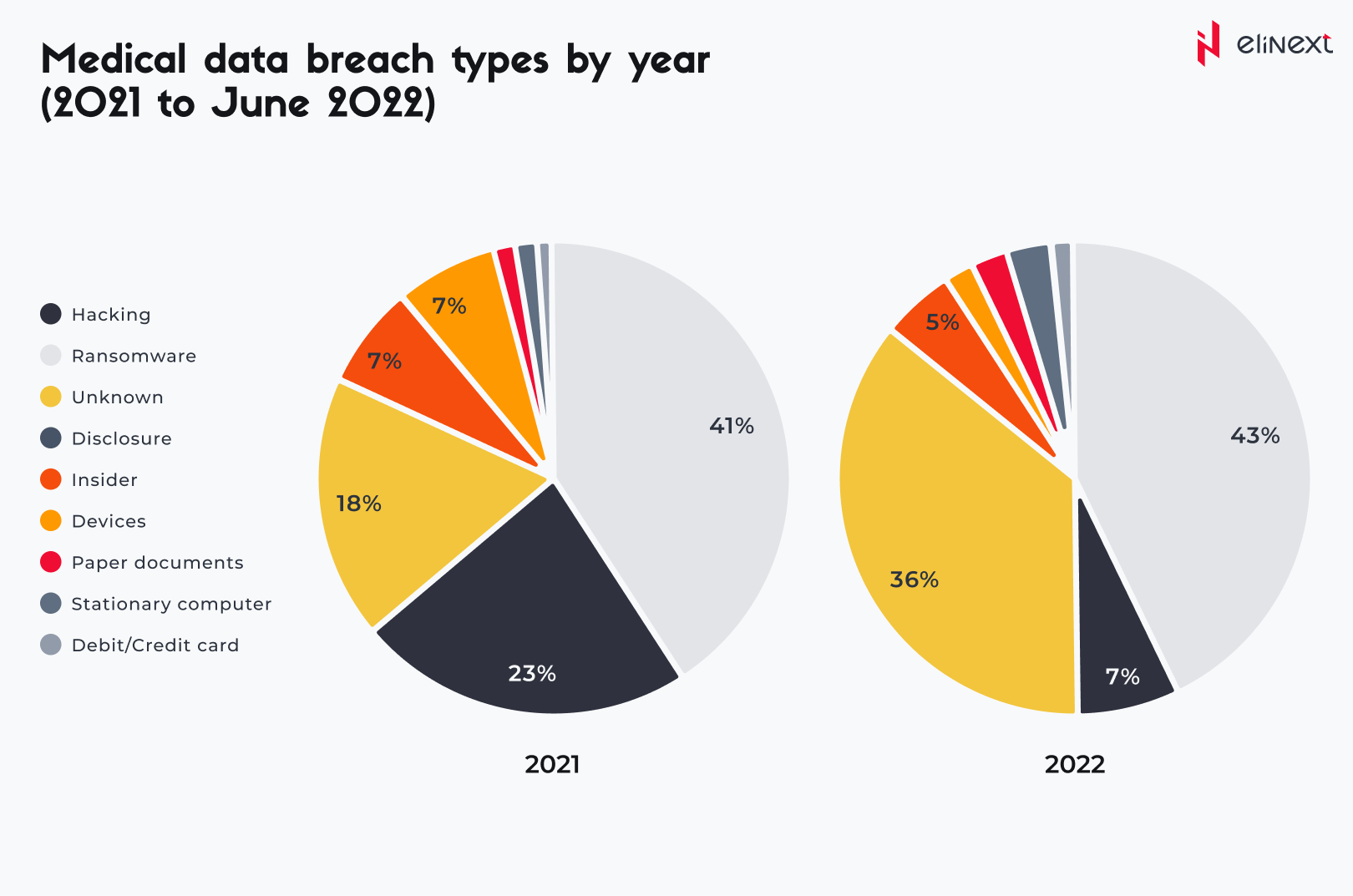 Medical data breach types by year (2021 to June 2022)

elinext

Hacking
Ransomware
Unknown
Disclosure
Insider
Devices
Paper documents
Stationary computer
Debit/Credit card

7%
7%
41%
18%
23%

2021

5%
43%
36%
7%

2022